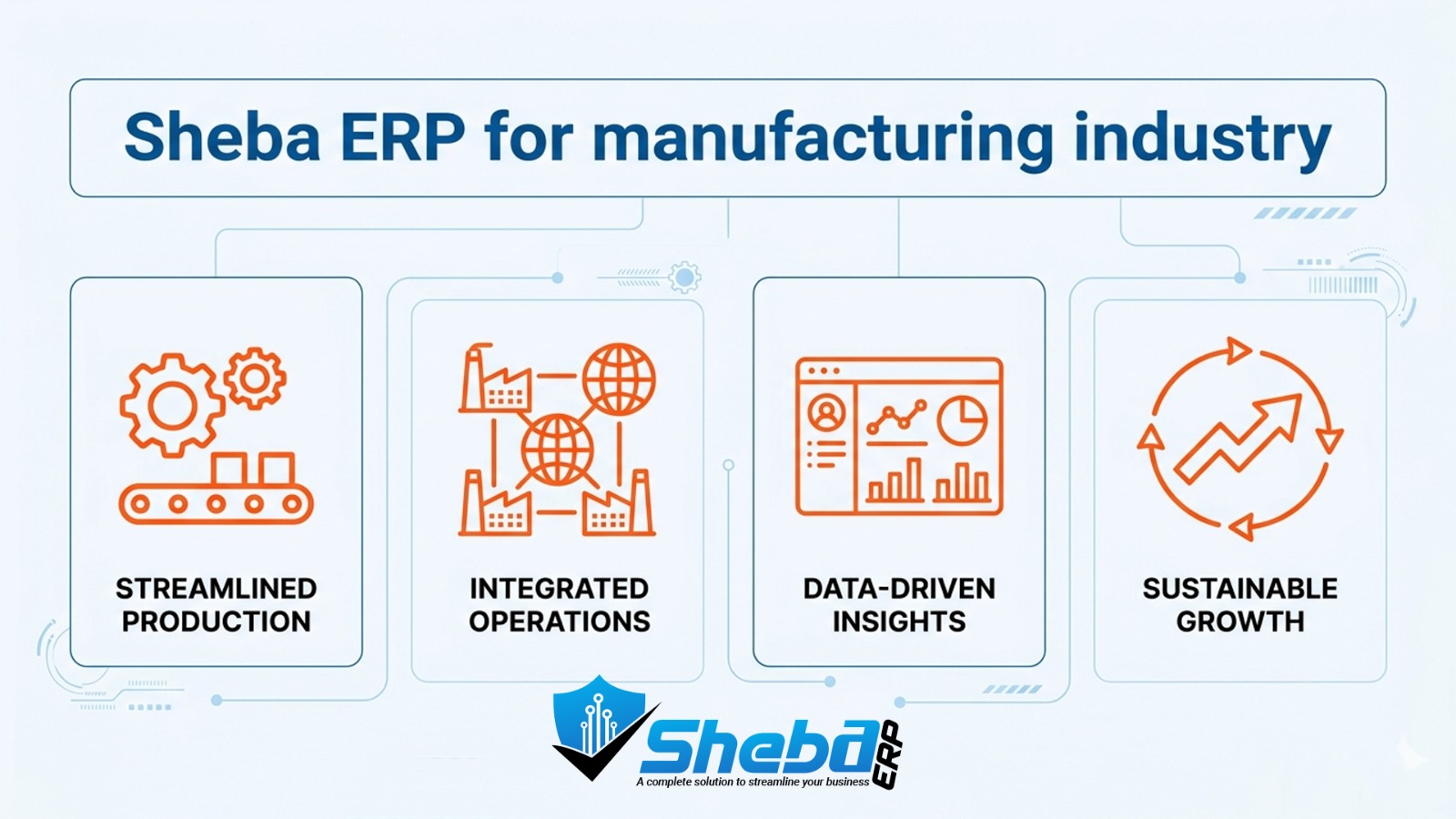 Sheba ERP for manufacturing industry

STREAMLINED PRODUCTION

INTEGRATED OPERATIONS

DATA-DRIVEN INSIGHTS

SUSTAINABLE GROWTH

Sheba ERP
A complete solution to streamline your business